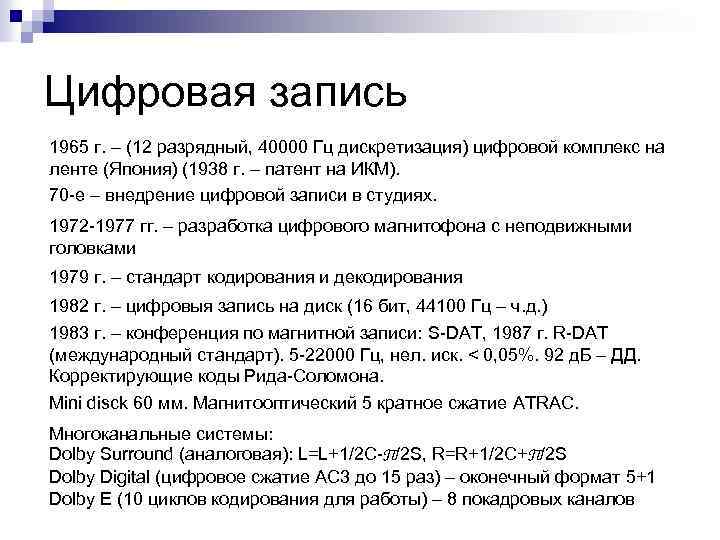 Цифровая запись

1965 г. – (12 разрядный, 40000 Гц дискретизация) цифровой комплекс на ленте (Япония) (1938 г. – патент на ИКМ).

70-е – внедрение цифровой записи в студиях.

1972-1977 гг. – разработка цифрового магнитофона с неподвижными головками

1979 г. – стандарт кодирования и декодирования

1982 г. – цифровыя запись на диск (16 бит, 44100 Гц – ч.д.)

1983 г. – конференция по магнитной записи: S-DAT, 1987 г. R-DAT (международный стандарт). 5-22000 Гц, нел. иск. < 0,05%. 92 дБ – ДД. Корректирующие коды Рида-Соломона.

Mini disck 60 мм. Магнитооптический 5 кратное сжатие ATRAC.

Многоканальные системы:
Dolby Surround (аналоговая): L=L+1/2C-$\pi$/2S, R=R+1/2C+$\pi$/2S
Dolby Digital (цифровое сжатие AC3 до 15 раз) – оконечный формат 5+1
Dolby E (10 циклов кодирования для работы) – 8 покадровых каналов